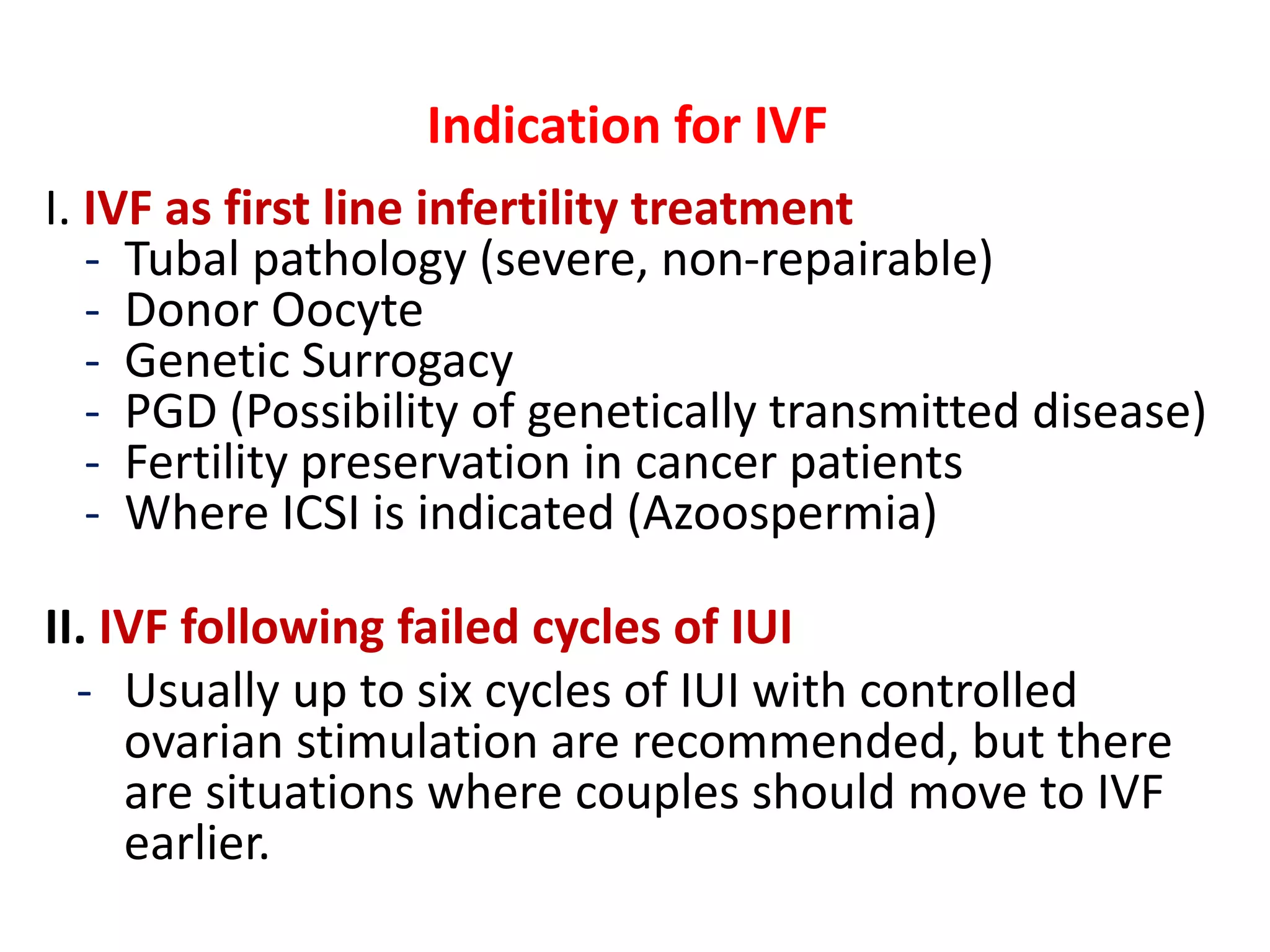 Indication for IVF

I. IVF as first line infertility treatment
- Tubal pathology (severe, non-repairable)
- Donor Oocyte
- Genetic Surrogacy
- PGD (Possibility of genetically transmitted disease)
- Fertility preservation in cancer patients
- Where ICSI is indicated (Azoospermia)

II. IVF following failed cycles of IUI
- Usually up to six cycles of IUI with controlled ovarian stimulation are recommended, but there are situations where couples should move to IVF earlier.